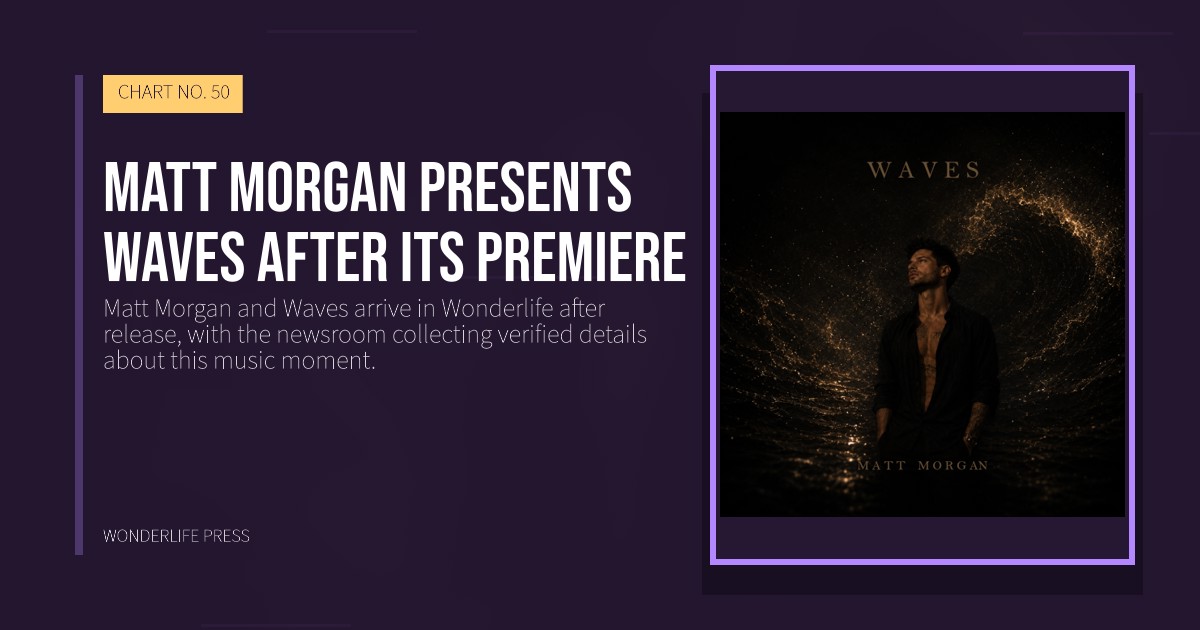 CHART NO. 50

MATT MORGAN PRESENTS WAVES AFTER ITS PREMIERE

Matt Morgan and Waves arrive in Wonderlife after release, with the newsroom collecting verified details about this music moment.

WONDERLIFE PRESS

WAVES

MATT MORGAN